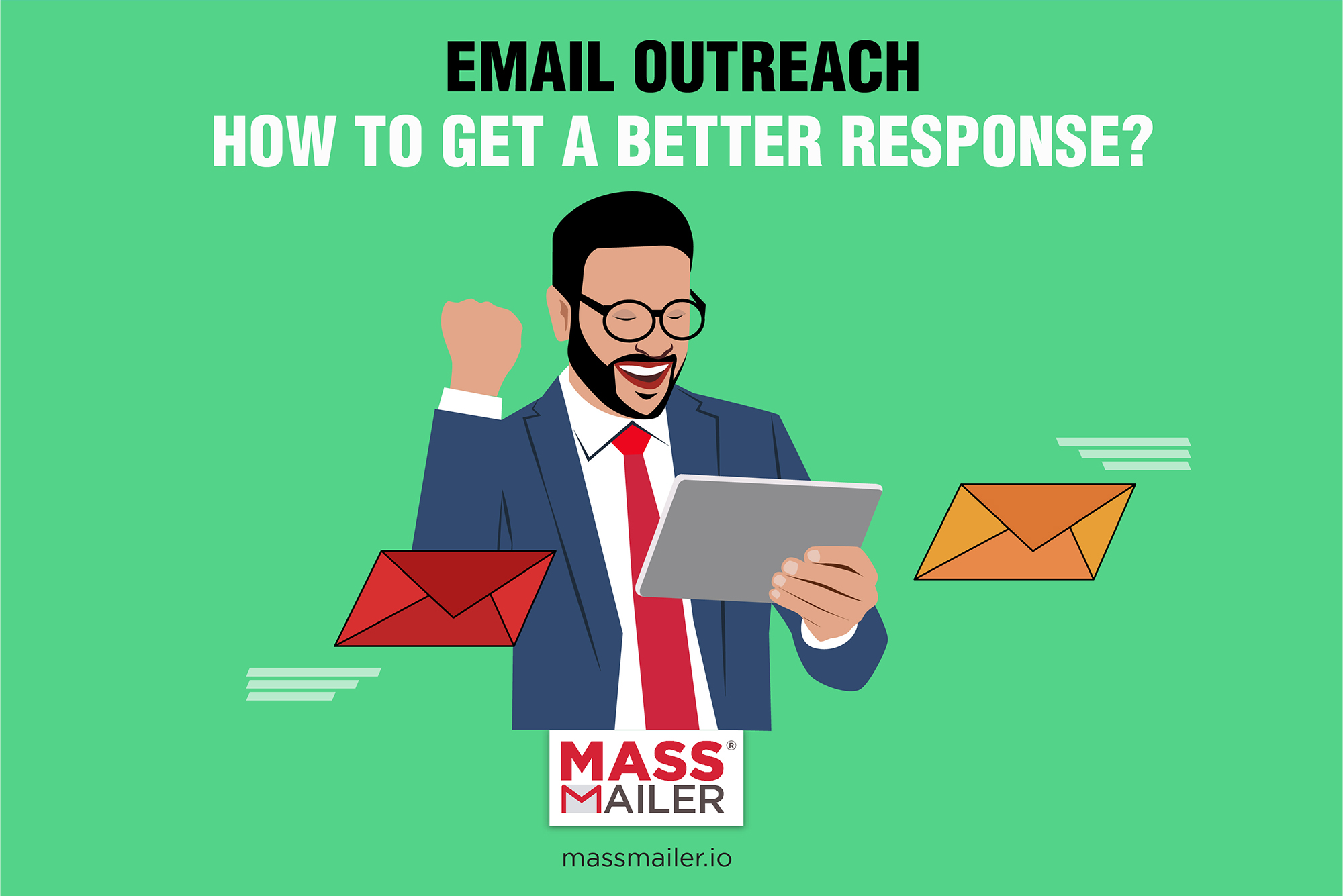 EMAIL OUTREACH
HOW TO GET A BETTER RESPONSE?

MASS®
MAILER

massmailer.io